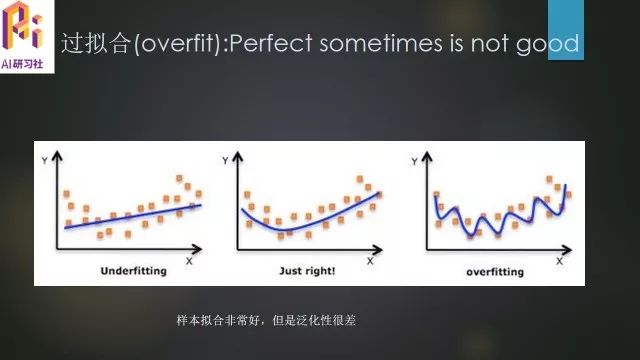 AI研习社

过拟合(overfit):Perfect sometimes is not good

Y
X
Underfitting

Y
X
Just right!

Y
X
overfitting

样本拟合非常好，但是泛化性很差